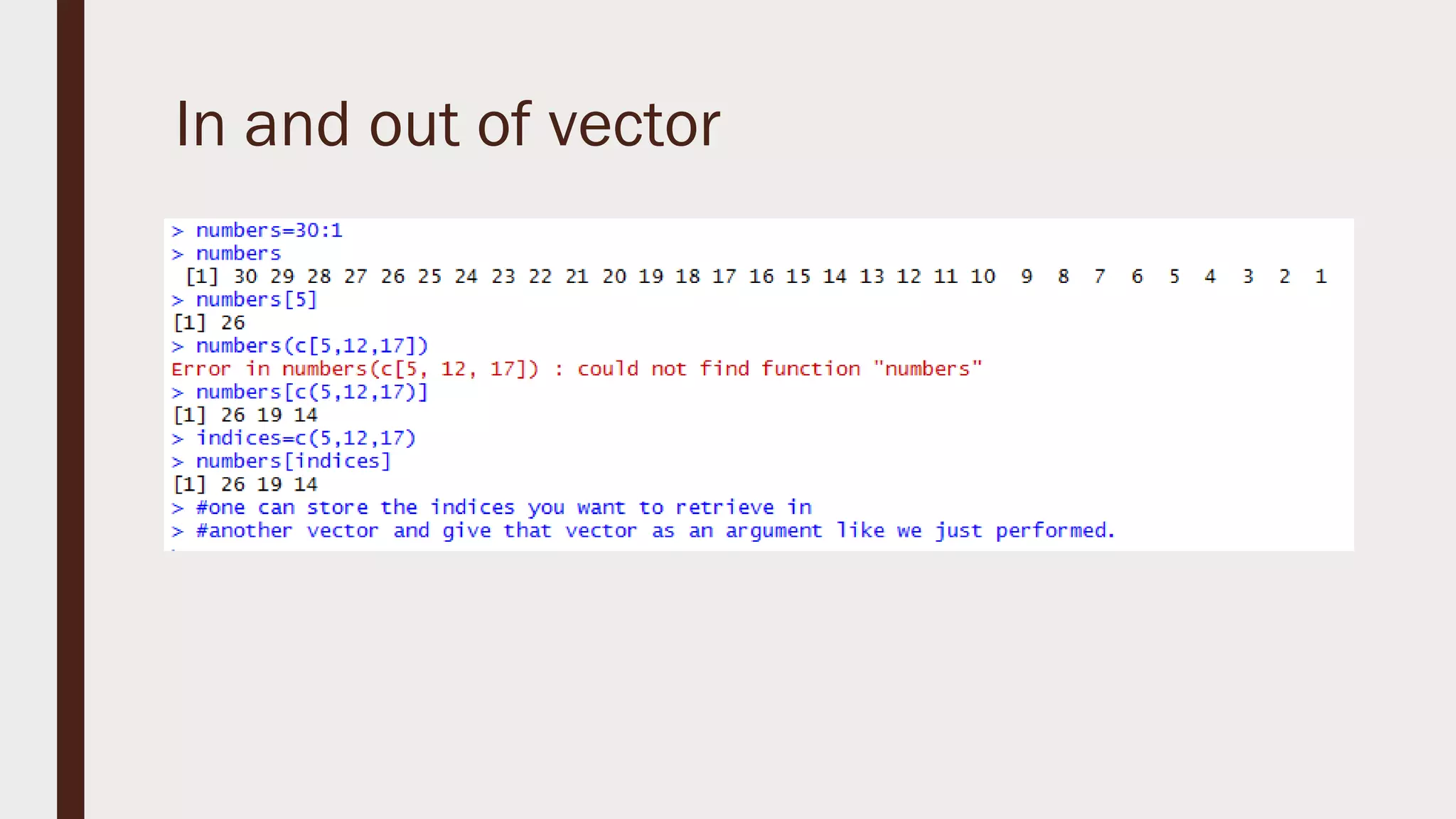 In and out of vector

> numbers=30:1
> numbers
 [1] 30 29 28 27 26 25 24 23 22 21 20 19 18 17 16 15 14 13 12 11 10  9  8  7  6  5  4  3  2  1
> numbers[5]
[1] 26
> numbers(c[5,12,17])
Error in numbers(c[5, 12, 17]) : could not find function "numbers"
> numbers[c(5,12,17)]
[1] 26 19 14
> indices=c(5,12,17)
> numbers[indices]
[1] 26 19 14
> #one can store the indices you want to retrieve in
> #another vector and give that vector as an argument like we just performed.